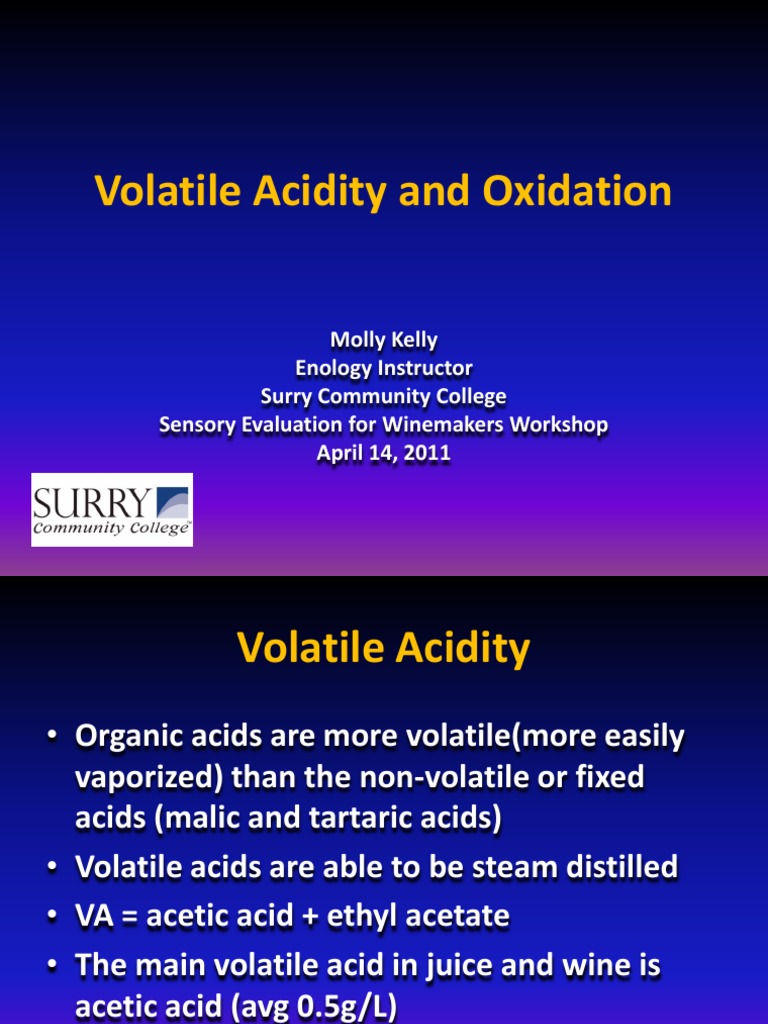 Volatile Acidity and Oxidation

Molly Kelly
Enology Instructor
Surry Community College
Sensory Evaluation for Winemakers Workshop
April 14, 2011

SURRY
Community College

Volatile Acidity

• Organic acids are more volatile(more easily vaporized) than the non-volatile or fixed acids (malic and tartaric acids)
• Volatile acids are able to be steam distilled
• VA = acetic acid + ethyl acetate
• The main volatile acid in juice and wine is acetic acid (avg 0.5g/L)